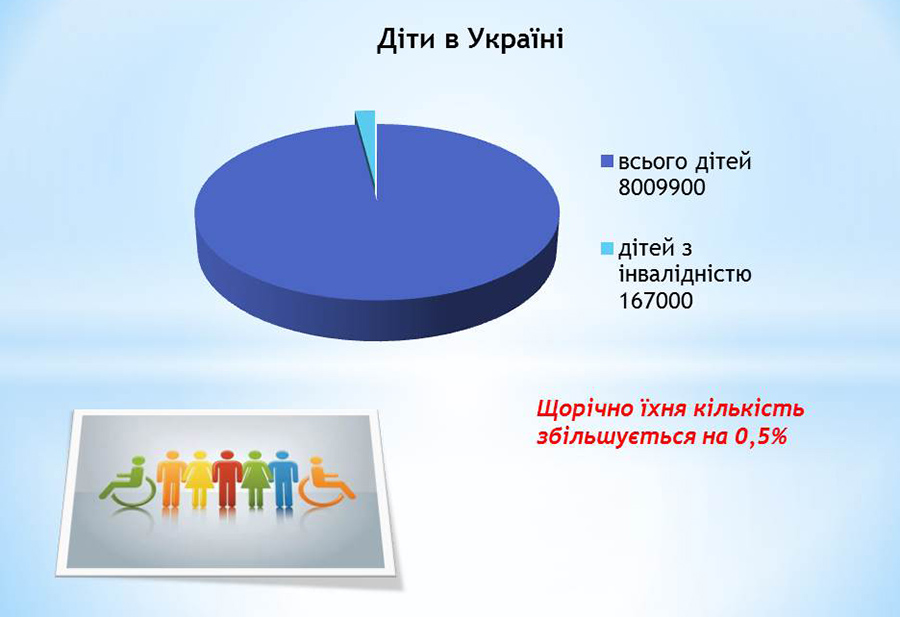 Діти в Україні

всього дітей 8009900

дітей з інвалідністю 167000

Щорічно їхня кількість збільшується на 0,5%